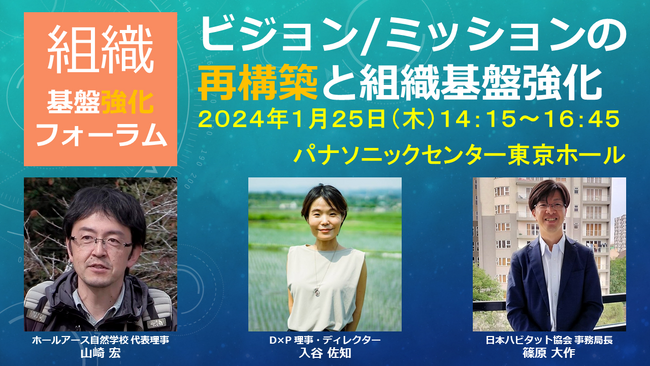 組織
基盤強化
フォーラム

ビジョン/ミッションの
再構築と組織基盤強化
2024年1月25日(木)14:15～16:45
パナソニックセンター東京ホール

ホールアース自然学校 代表理事
山崎 宏

D×P 理事・ディレクター
入谷 佐知

日本ハビタット協会 事務局長
篠原 大作